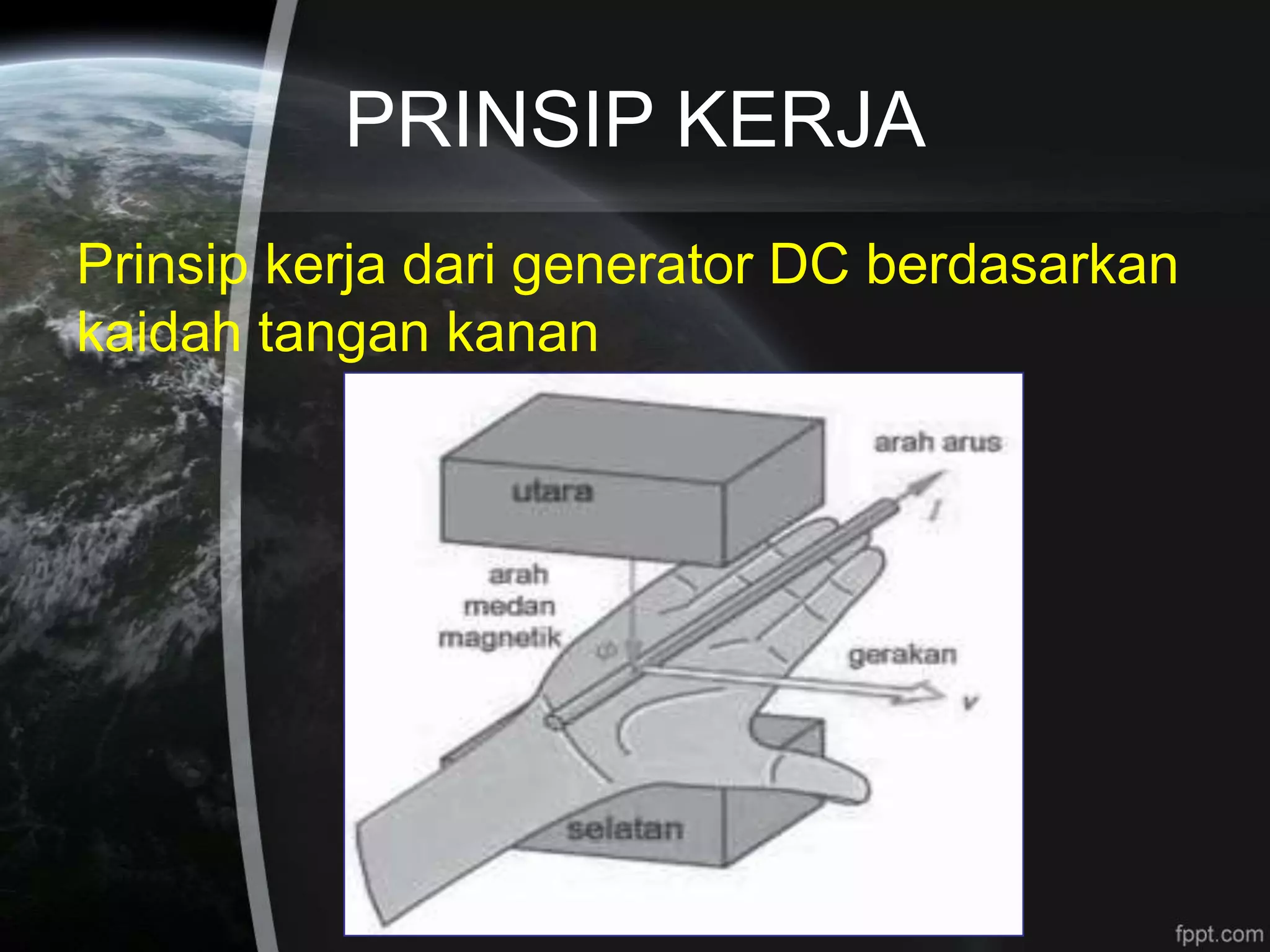 PRINSIP KERJA

Prinsip kerja dari generator DC berdasarkan kaidah tangan kanan

utara

arah arus

$I$

arah medan magnetik

$\Phi$

gerakan

$v$

selatan

fppt.com